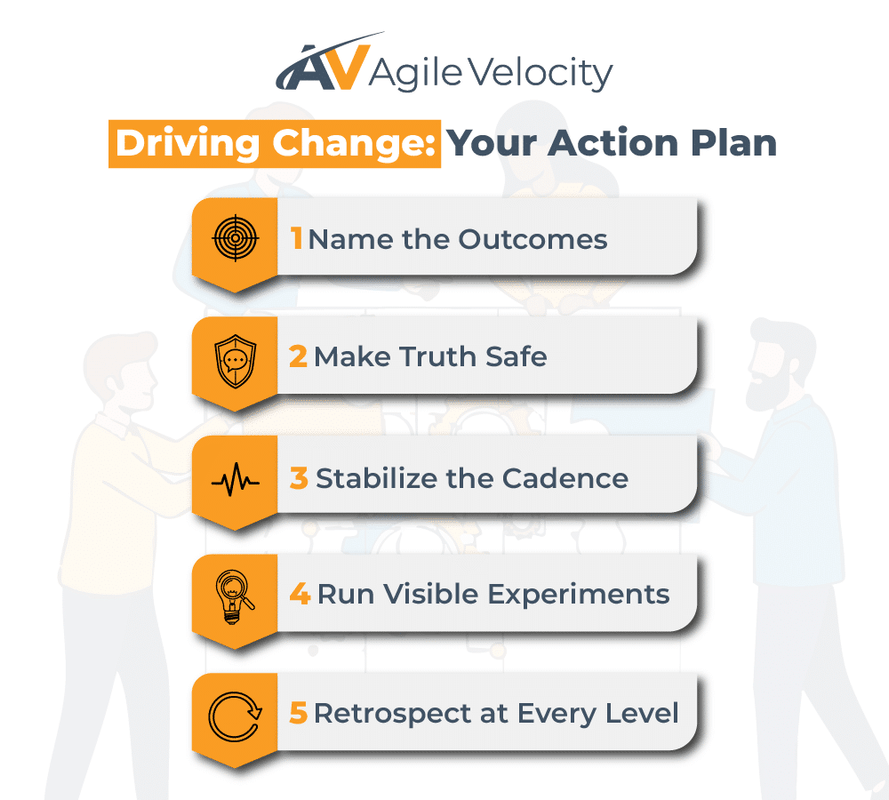 AV Agile Velocity

Driving Change: Your Action Plan

1 Name the Outcomes

2 Make Truth Safe

3 Stabilize the Cadence

4 Run Visible Experiments

5 Retrospect at Every Level